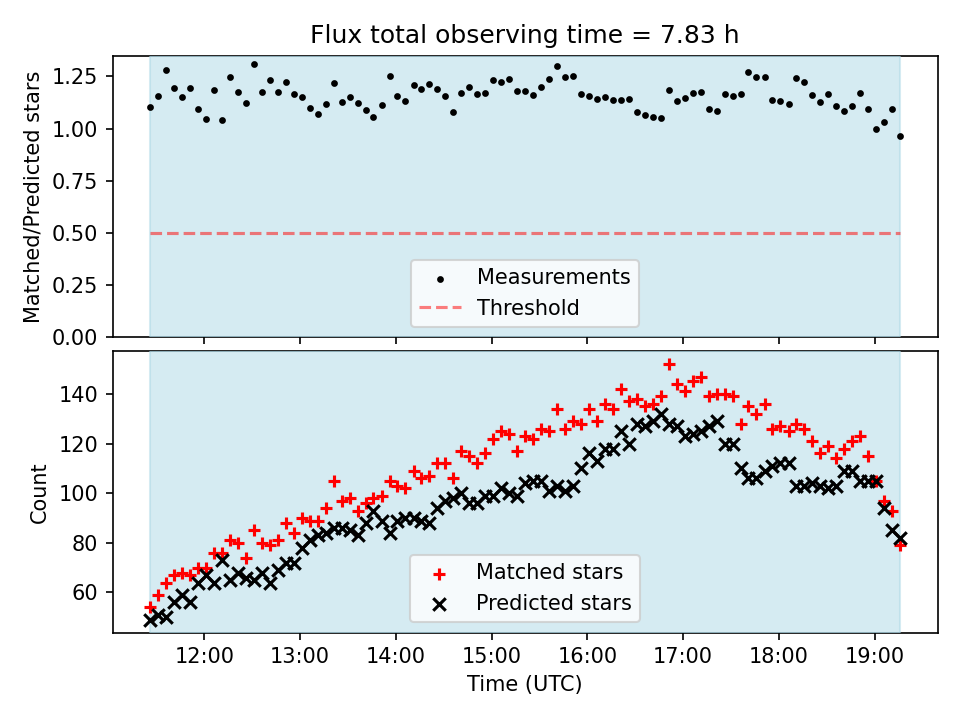 Flux total observing time = 7.83 h

Matched/Predicted stars

1.25
1.00
0.75
0.50
0.25
0.00

Measurements
Threshold

Count

140
120
100
80
60

Matched stars
Predicted stars

12:00
13:00
14:00
15:00
16:00
17:00
18:00
19:00

Time (UTC)